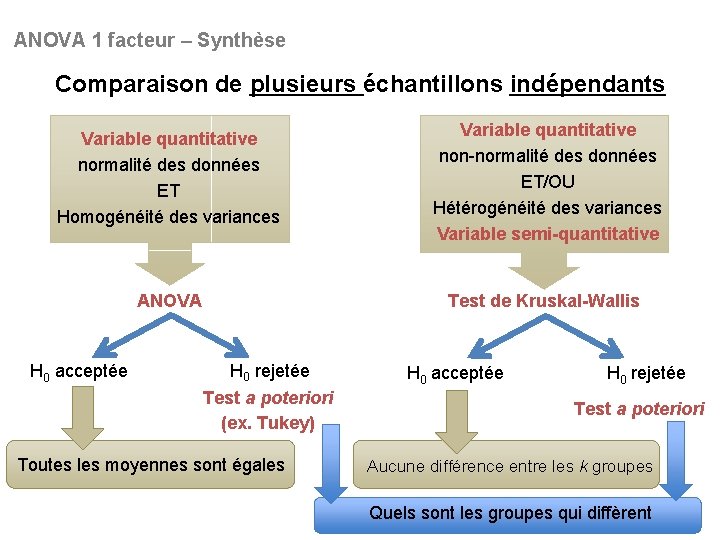 ANOVA 1 facteur – Synthèse

Comparaison de plusieurs échantillons indépendants

Variable quantitative
normalité des données
ET
Homogénéité des variances

ANOVA

$H_0$ acceptée

$H_0$ rejetée

Test a poteriori
(ex. Tukey)

Toutes les moyennes sont égales

Variable quantitative
non-normalité des données
ET/OU
Hétérogénéité des variances
Variable semi-quantitative

Test de Kruskal-Wallis

$H_0$ acceptée

$H_0$ rejetée

Test a poteriori

Aucune différence entre les k groupes

Quels sont les groupes qui diffèrent